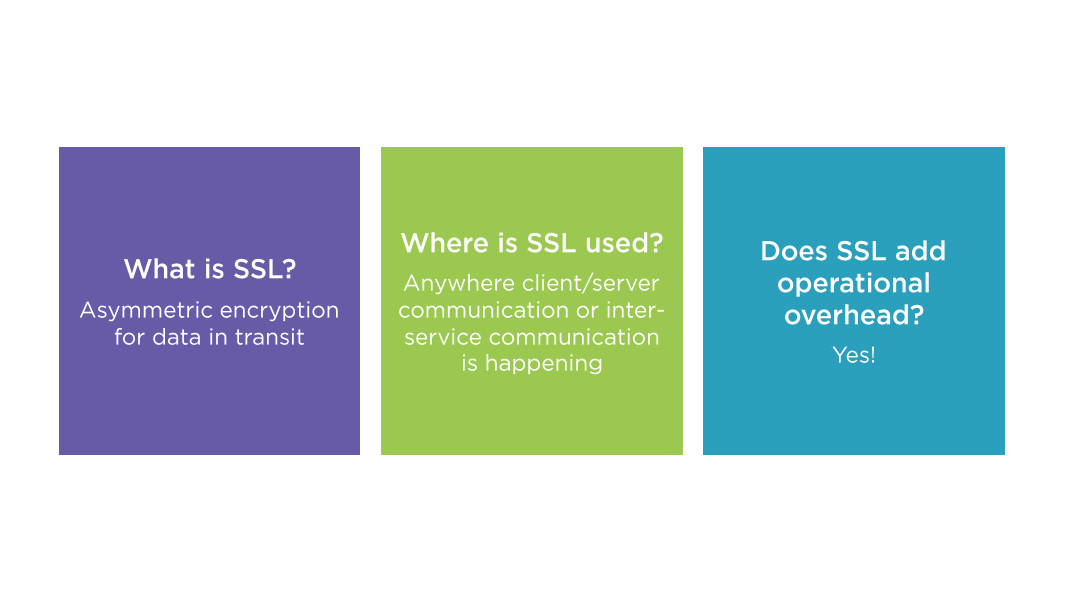 What is SSL?

Asymmetric encryption for data in transit

Where is SSL used?

Anywhere client/server communication or inter-service communication is happening

Does SSL add operational overhead?

Yes!